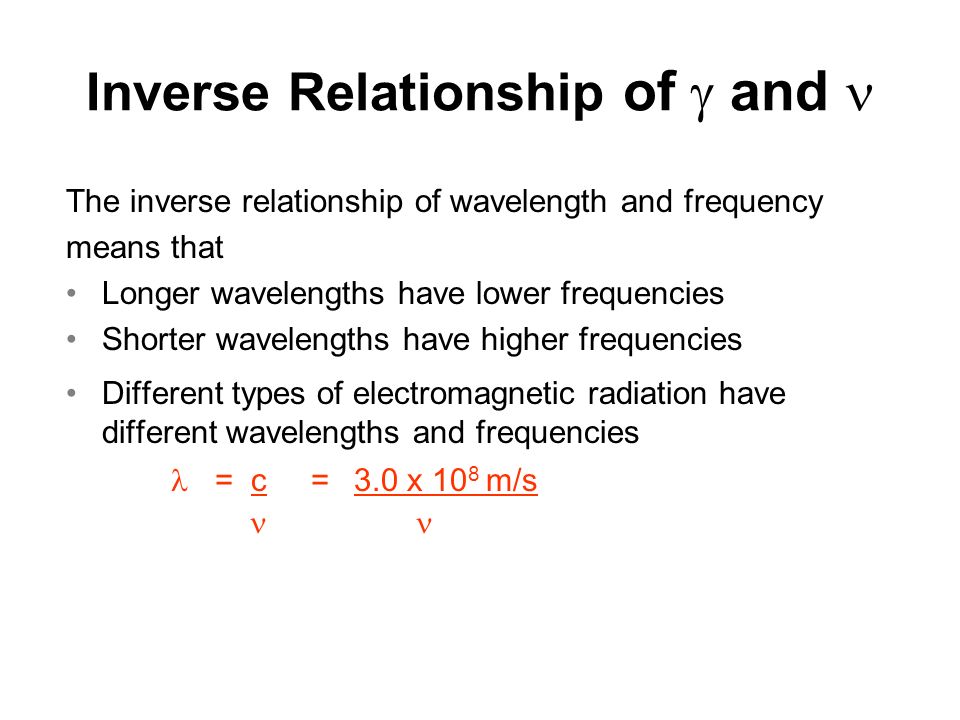 Inverse Relationship of $\gamma$ and $\nu$

The inverse relationship of wavelength and frequency means that

• Longer wavelengths have lower frequencies
• Shorter wavelengths have higher frequencies
• Different types of electromagnetic radiation have different wavelengths and frequencies

$\lambda = \frac{c}{\nu} = \frac{3.0 \times 10^8 \text{ m/s}}{\nu}$